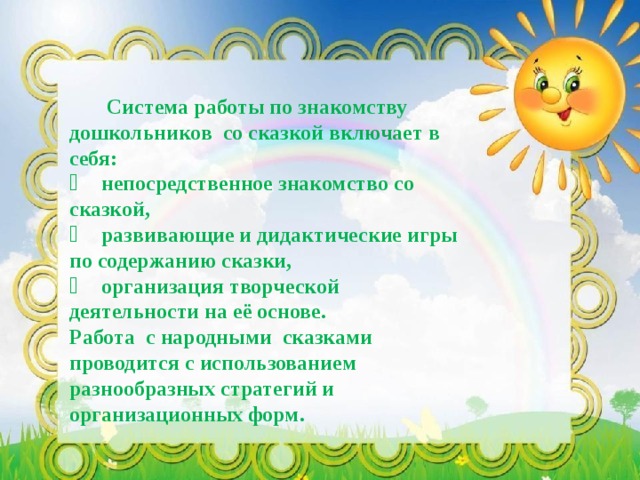 Система работы по знакомству дошкольников со сказкой включает в себя:
 непосредственное знакомство со сказкой,
 развивающие и дидактические игры по содержанию сказки,
 организация творческой деятельности на её основе.
Работа с народными сказками проводится с использованием разнообразных стратегий и организационных форм.